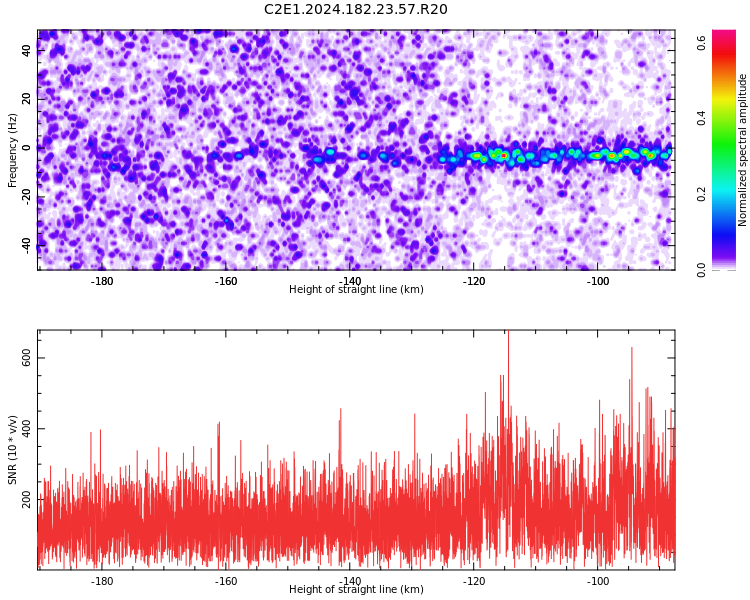 C2E1.2024.182.23.57.R20

Frequency (Hz)
40
20
0
-20
-40
-180
-160
-140
-120
-100
Height of straight line (km)

Normalized spectral amplitude
0.0
0.2
0.4
0.6

SNR (10 * v/v)
600
400
200
-180
-160
-140
-120
-100
Height of straight line (km)